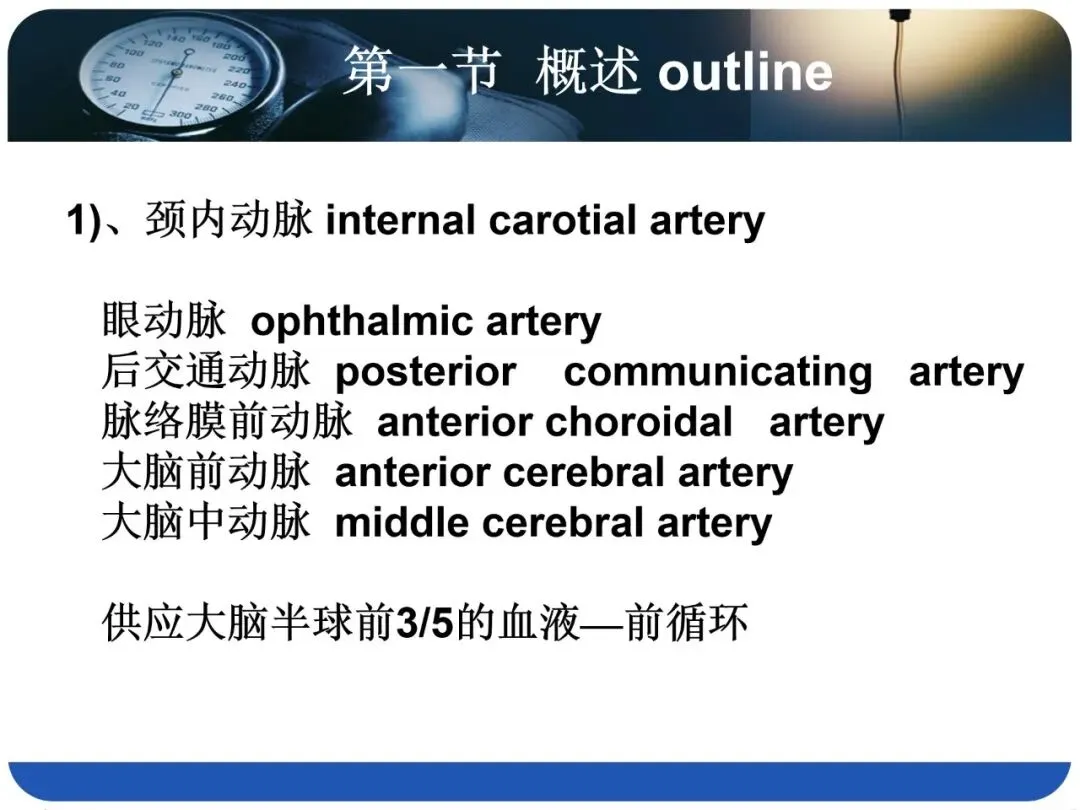 第一节 概述 outline

1)、颈内动脉 internal carotial artery

眼动脉 ophthalmic artery
后交通动脉 posterior communicating artery
脉络膜前动脉 anterior choroidal artery
大脑前动脉 anterior cerebral artery
大脑中动脉 middle cerebral artery

供应大脑半球前3/5的血液—前循环